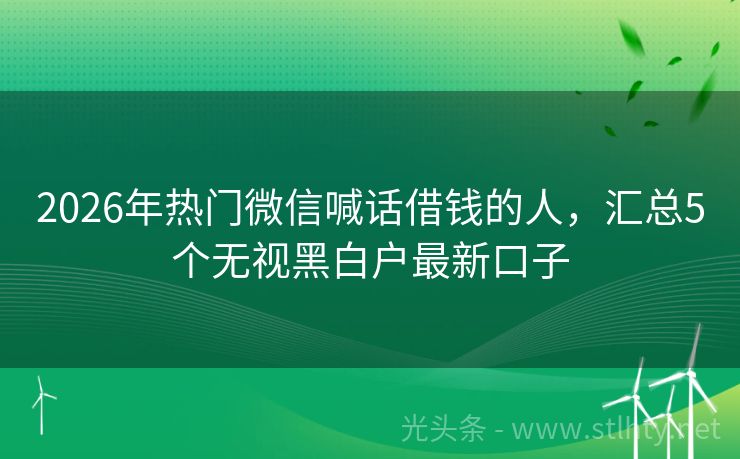 2026年热门微信喊话借钱的人，汇总5个无视黑白户最新口子

光头条 - www.stlhty.net